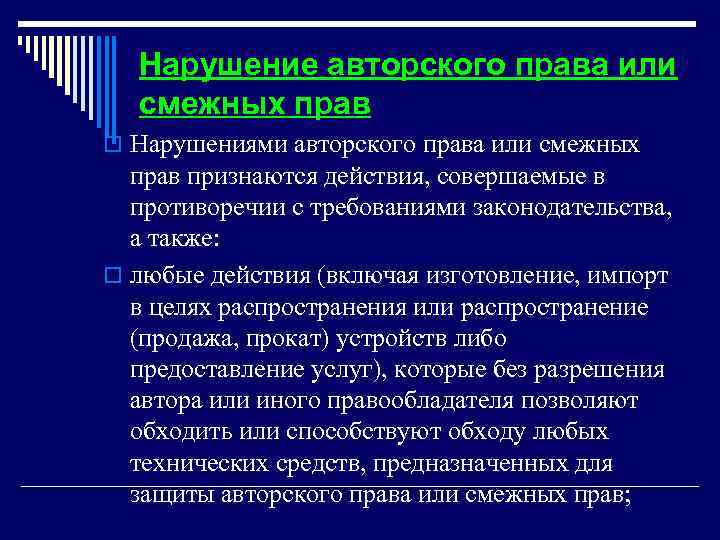 Нарушение авторского права или смежных прав

Нарушениями авторского права или смежных прав признаются действия, совершаемые в противоречии с требованиями законодательства, а также:

любые действия (включая изготовление, импорт в целях распространения или распространение (продажа, прокат) устройств либо предоставление услуг), которые без разрешения автора или иного правообладателя позволяют обходить или способствуют обходу любых технических средств, предназначенных для защиты авторского права или смежных прав;